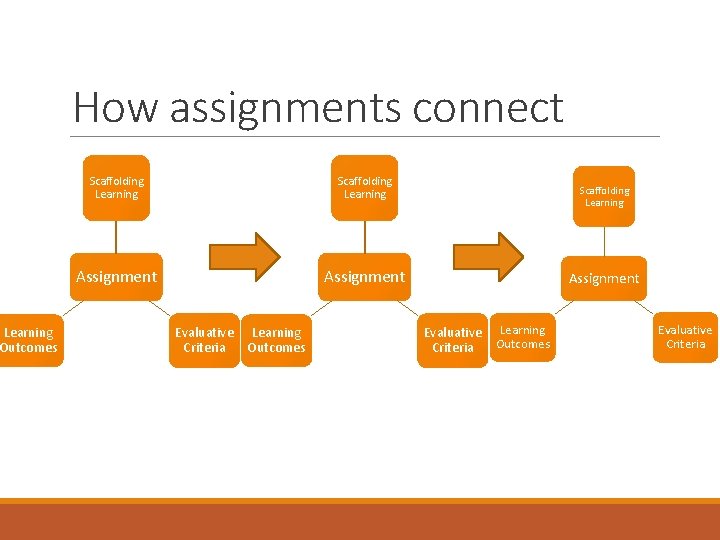 How assignments connect

Scaffolding Learning

Assignment

Learning Outcomes

Evaluative Criteria

Scaffolding Learning

Assignment

Learning Outcomes

Evaluative Criteria

Scaffolding Learning

Assignment

Learning Outcomes

Evaluative Criteria